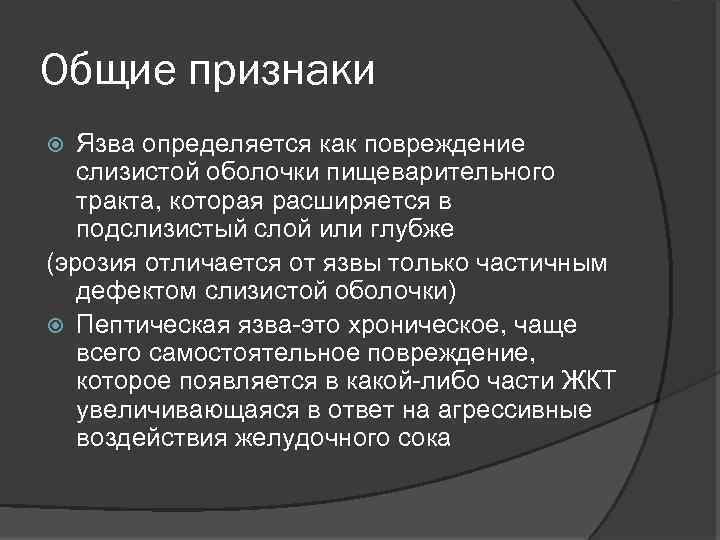 Общие признаки

Язва определяется как повреждение слизистой оболочки пищеварительного тракта, которая расширяется в подслизистый слой или глубже

(эрозия отличается от язвы только частичным дефектом слизистой оболочки)

Пептическая язва-это хроническое, чаще всего самостоятельное повреждение, которое появляется в какой-либо части ЖКТ увеличивающаяся в ответ на агрессивные воздействия желудочного сока